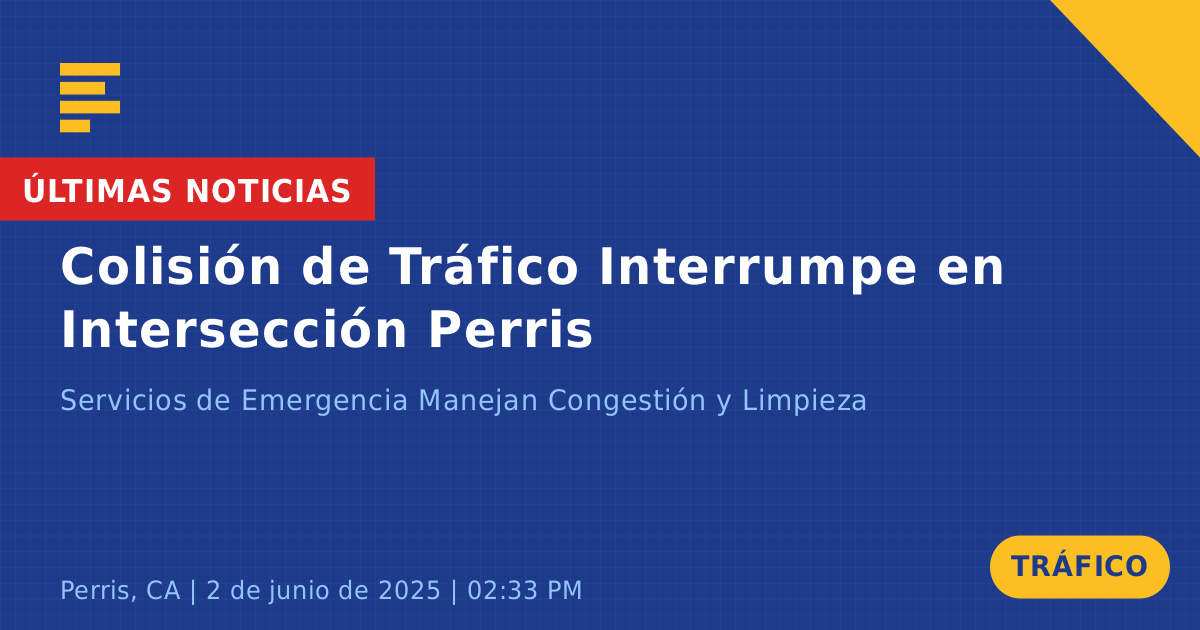 ÚLTIMAS NOTICIAS

Colisión de Tráfico Interrumpe en Intersección Perris

Servicios de Emergencia Manejan Congestión y Limpieza

Perris, CA | 2 de junio de 2025 | 02:33 PM

TRÁFICO